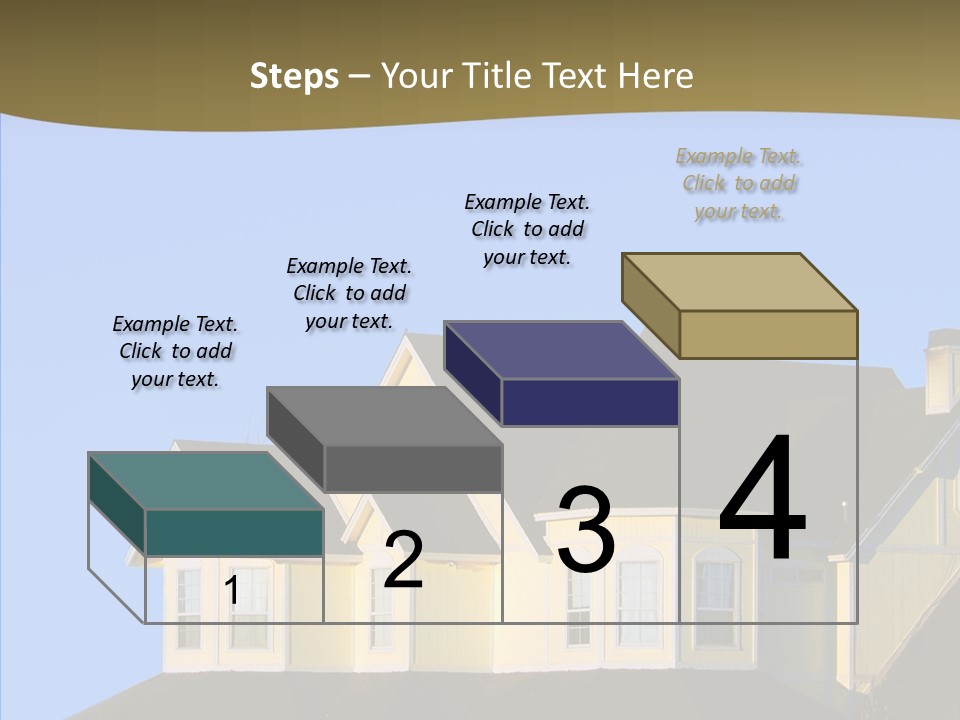 Steps – Your Title Text Here

Example Text. Click to add your text.

Example Text. Click to add your text.

Example Text. Click to add your text.

Example Text. Click to add your text.

1

2

3

4